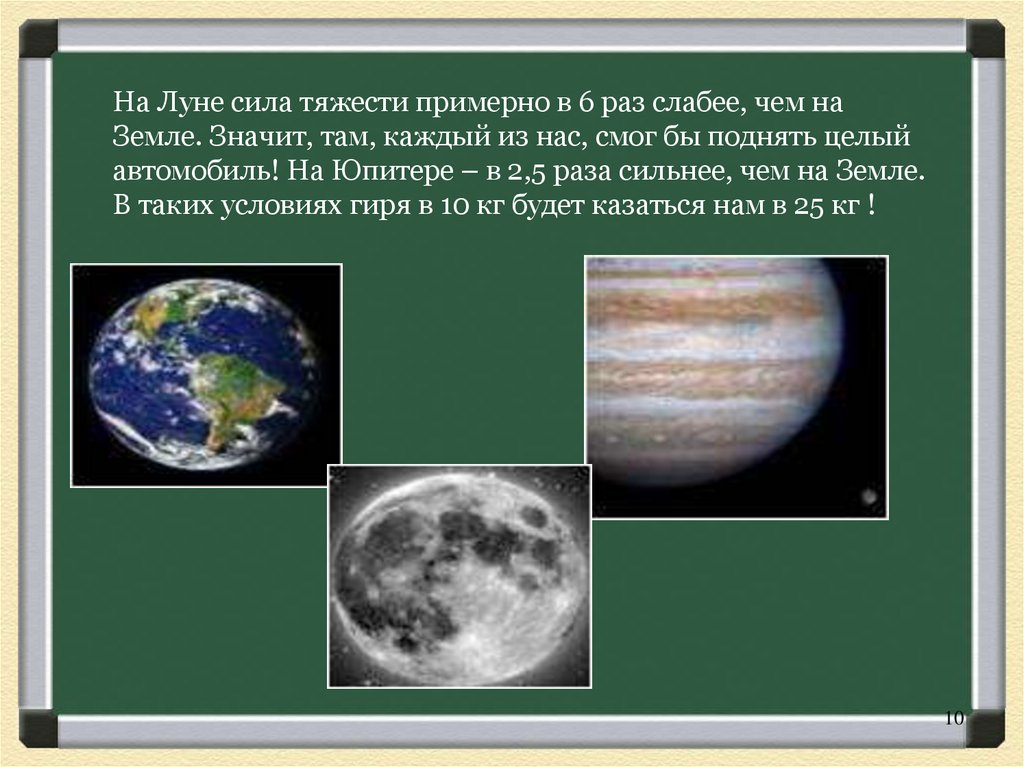 На Луне сила тяжести примерно в 6 раз слабее, чем на Земле. Значит, там, каждый из нас, смог бы поднять целый автомобиль! На Юпитере – в 2,5 раза сильнее, чем на Земле. В таких условиях гиря в 10 кг будет казаться нам в 25 кг !

10